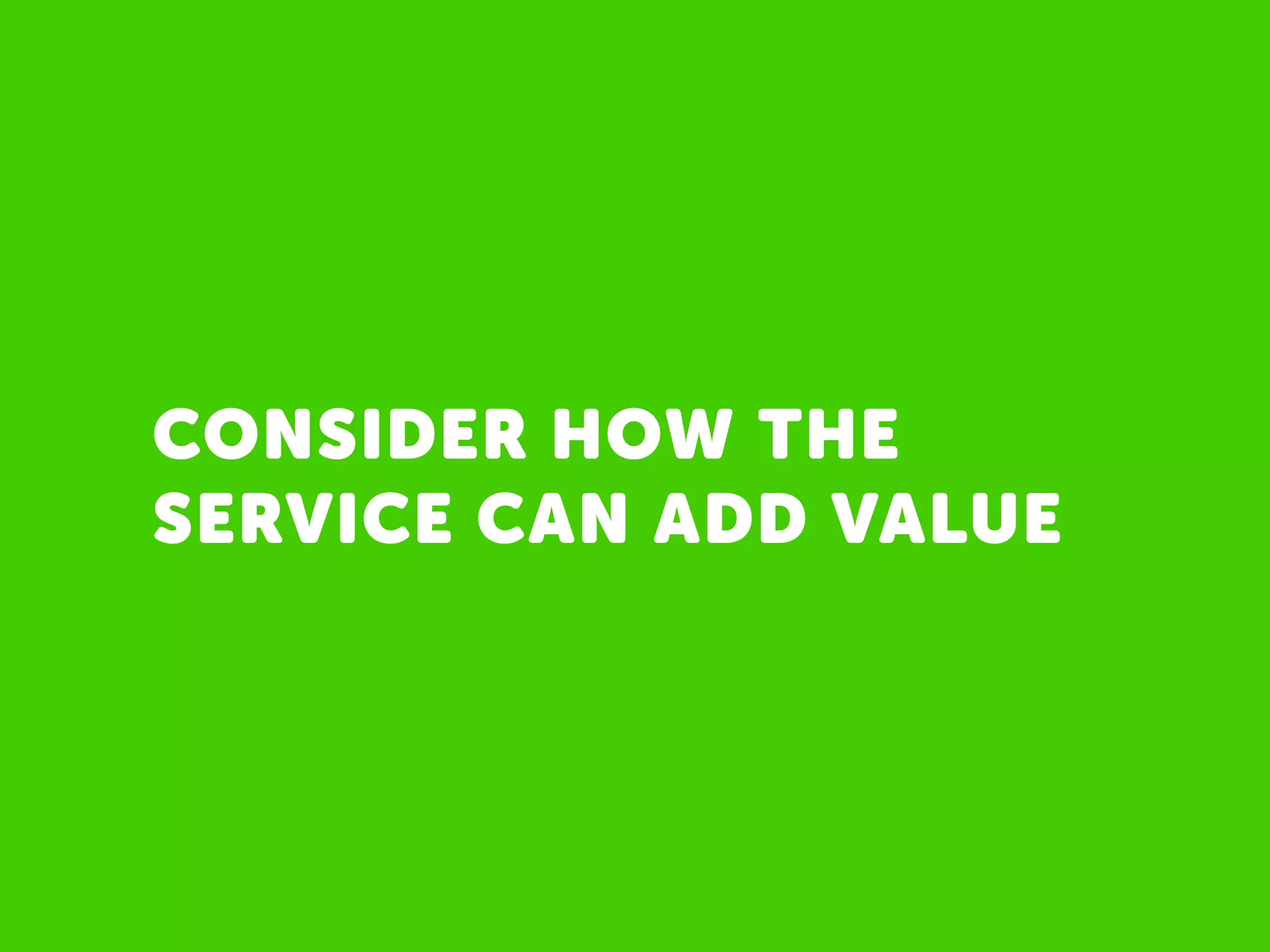 CONSIDER HOW THE SERVICE CAN ADD VALUE